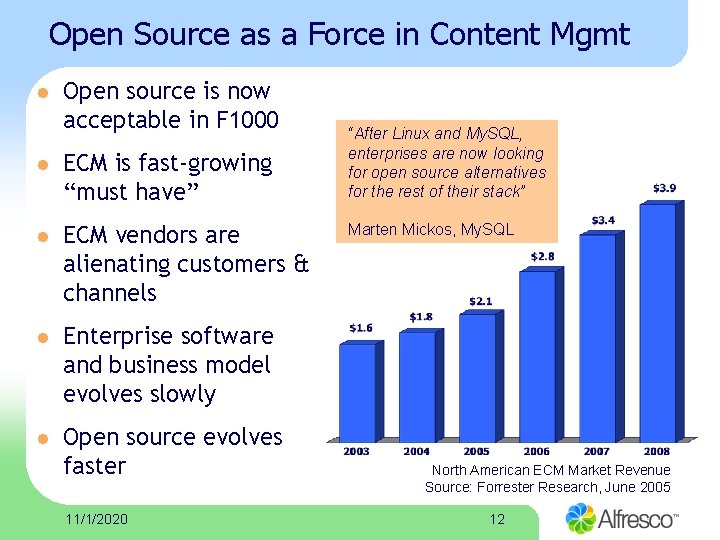 Open Source as a Force in Content Mgmt

- Open source is now acceptable in F1000
- ECM is fast-growing “must have”
- ECM vendors are alienating customers & channels
- Enterprise software and business model evolves slowly
- Open source evolves faster

"After Linux and MySQL, enterprises are now looking for open source alternatives for the rest of their stack"

Marten Mickos, MySQL

$1.6
$1.8
$2.1
$2.8
$3.4
$3.9

2003 2004 2005 2006 2007 2008

North American ECM Market Revenue
Source: Forrester Research, June 2005

11/1/2020

12

Alfresco™